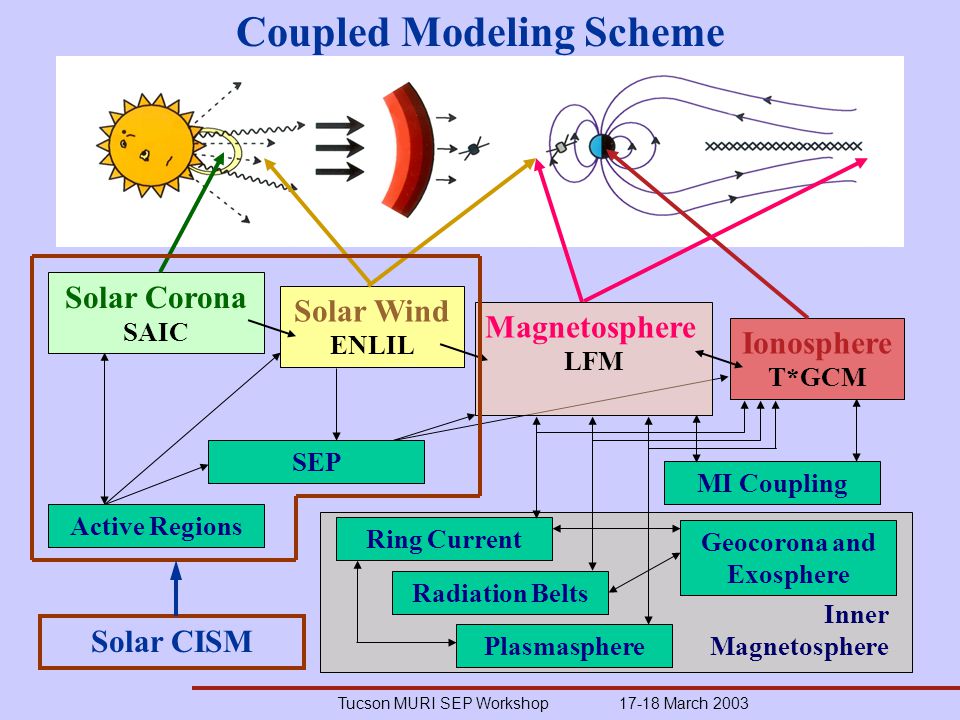 Coupled Modeling Scheme

Solar Corona
SAIC

Solar Wind
ENLIL

Magnetosphere
LFM

Ionosphere
T*GCM

SEP

MI Coupling

Active Regions

Ring Current

Geocorona and Exosphere

Radiation Belts

Plasmasphere

Inner Magnetosphere

Solar CISM

Tucson MURI SEP Workshop 17-18 March 2003